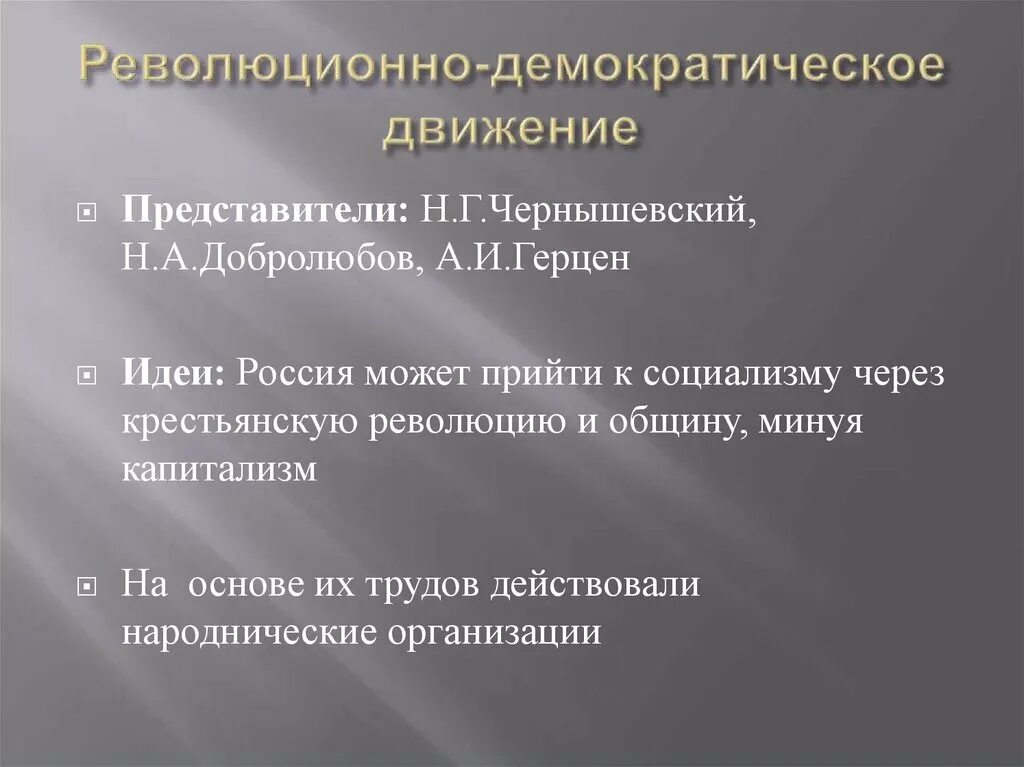 Революционно-демократическое движение

Представители: Н.Г.Чернышевский, Н.А.Добролюбов, А.И.Герцен

Идеи: Россия может прийти к социализму через крестьянскую революцию и общину, минуя капитализм

На основе их трудов действовали народнические организации